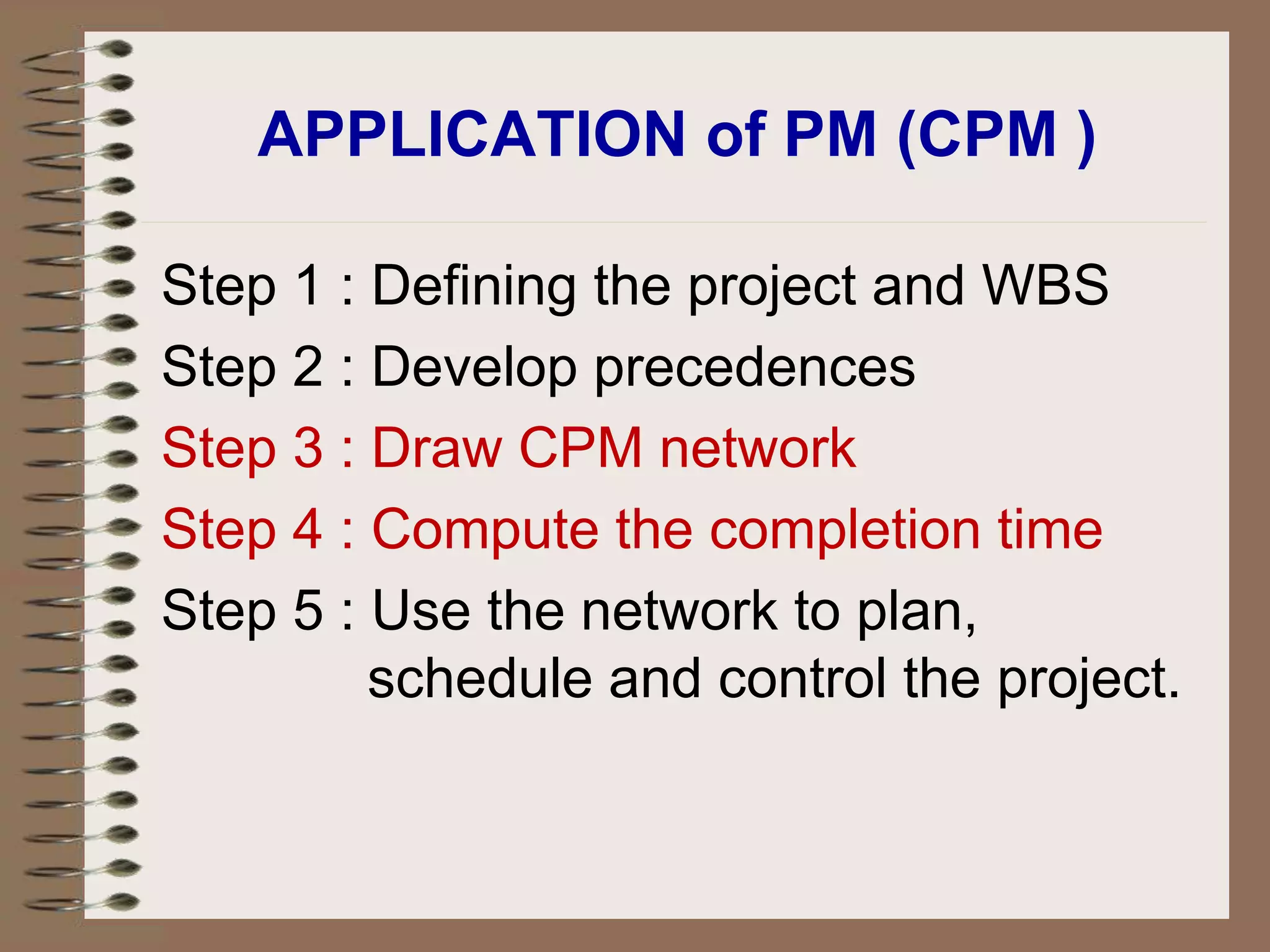 APPLICATION of PM (CPM )

Step 1 : Defining the project and WBS
Step 2 : Develop precedences
Step 3 : Draw CPM network
Step 4 : Compute the completion time
Step 5 : Use the network to plan, schedule and control the project.